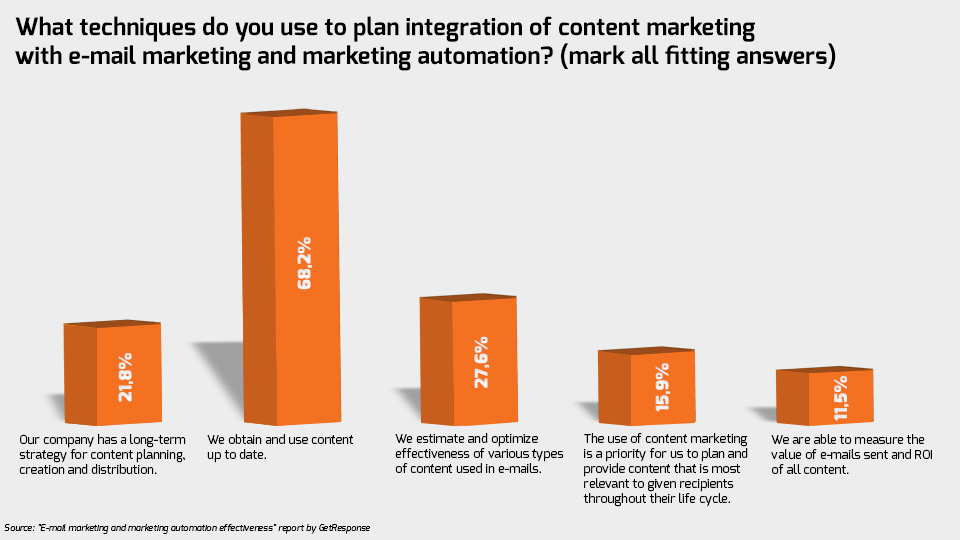 What techniques do you use to plan integration of content marketing with e-mail marketing and marketing automation? (mark all fitting answers)

21,8%

Our company has a long-term strategy for content planning, creation and distribution.

68,2%

We obtain and use content up to date.

27,6%

We estimate and optimize effectiveness of various types of content used in e-mails.

15,9%

The use of content marketing is a priority for us to plan and provide content that is most relevant to given recipients throughout their life cycle.

11,5%

We are able to measure the value of e-mails sent and ROI of all content.

Source: "E-mail marketing and marketing automation effectiveness" report by GetResponse